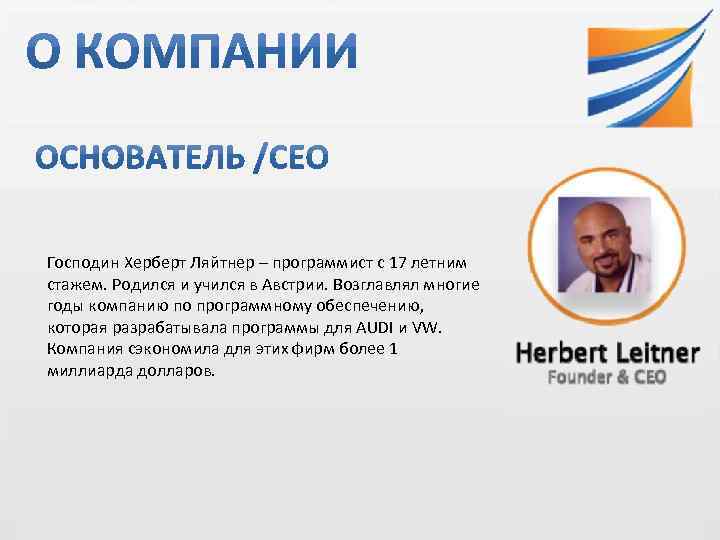 О КОМПАНИИ

ОСНОВАТЕЛЬ /CEO

Господин Херберт Ляйтнер – программист с 17 летним стажем. Родился и учился в Австрии. Возглавлял многие годы компанию по программному обеспечению, которая разрабатывала программы для AUDI и VW. Компания сэкономила для этих фирм более 1 миллиарда долларов.

Herbert Leitner
Founder & CEO